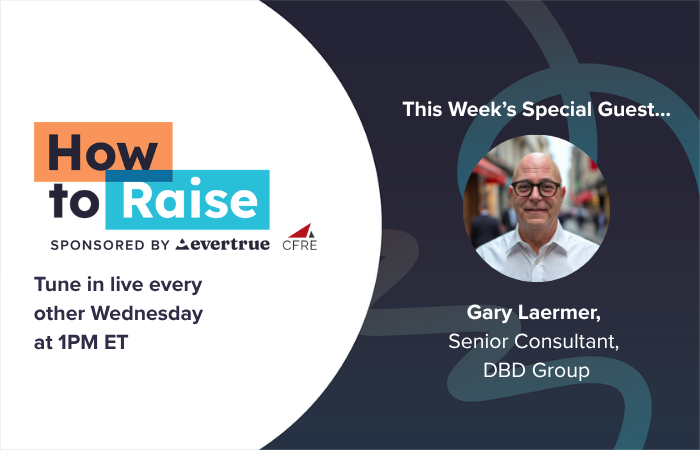 How to Raise

SPONSORED BY evertrue CFRE

Tune in live every other Wednesday at 1PM ET

This Week's Special Guest...

Gary Laermer,
Senior Consultant,
DBD Group